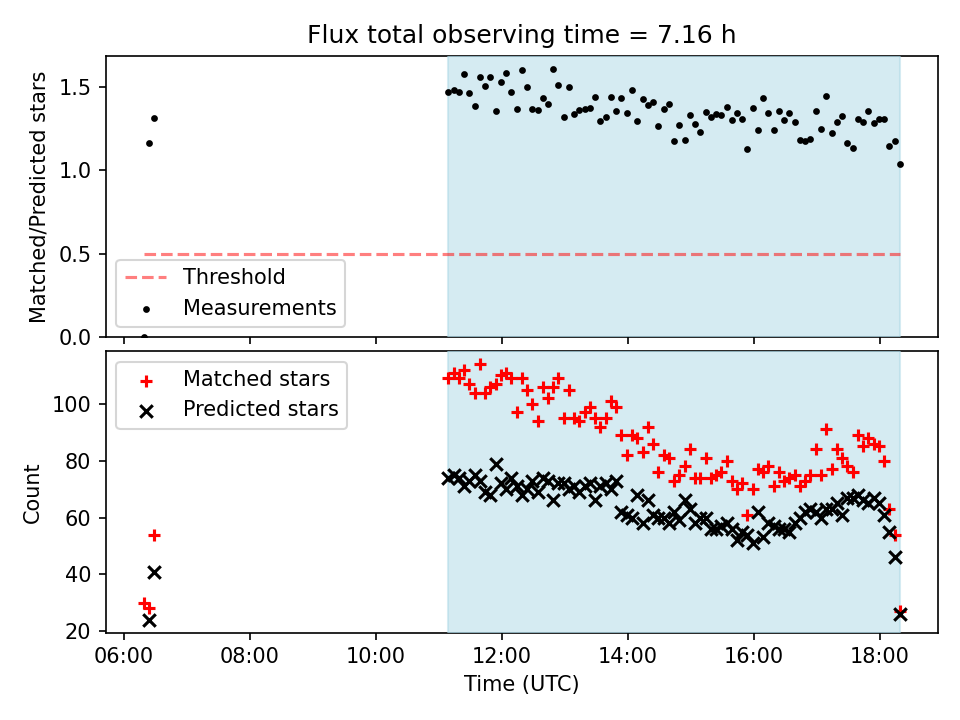 Flux total observing time = 7.16 h

Matched/Predicted stars

1.5
1.0
0.5
0.0

Threshold
Measurements

Matched stars
Predicted stars

Count

100
80
60
40
20

06:00 08:00 10:00 12:00 14:00 16:00 18:00

Time (UTC)